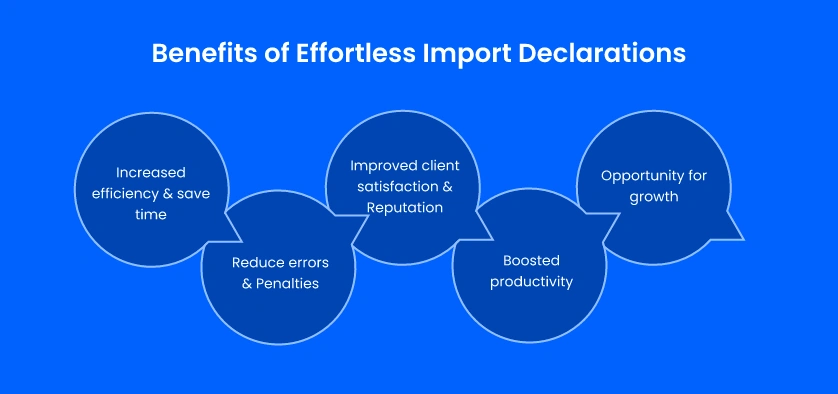 Benefits of Effortless Import Declarations

Increased efficiency & save time

Reduce errors & Penalties

Improved client satisfaction & Reputation

Boosted productivity

Opportunity for growth